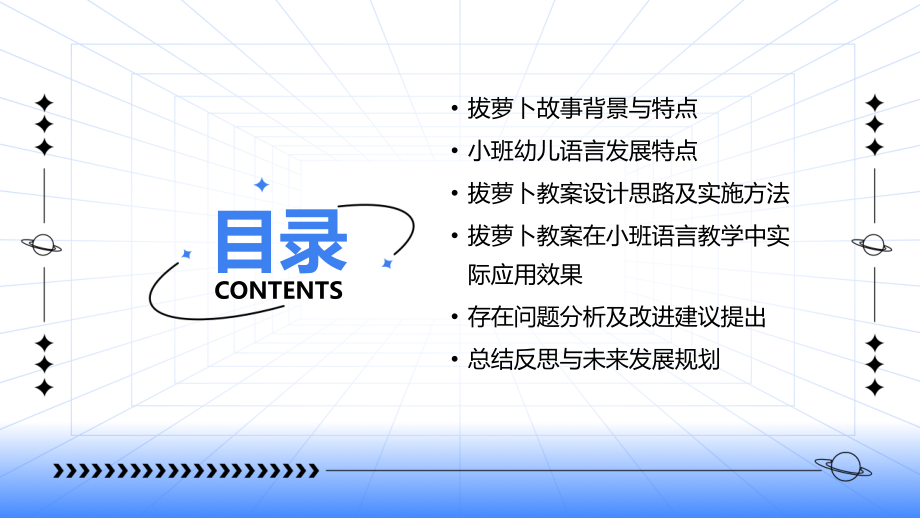 目录
CONTENTS

• 拔萝卜故事背景与特点
• 小班幼儿语言发展特点
• 拔萝卜教案设计思路及实施方法
• 拔萝卜教案在小班语言教学中实际应用效果
• 存在问题分析及改进建议提出
• 总结反思与未来发展规划